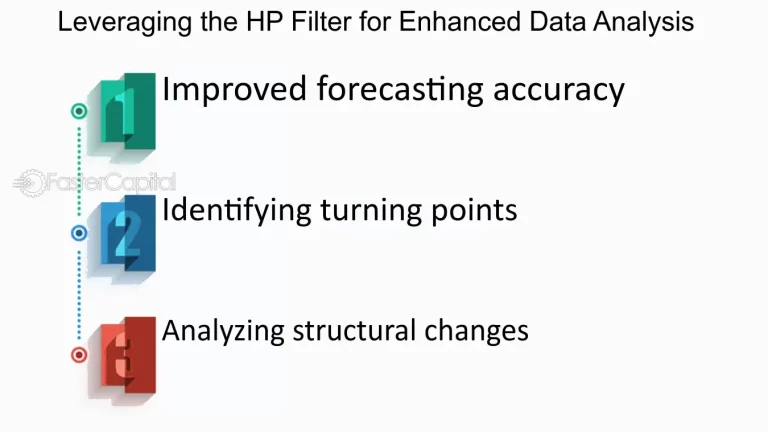 Leveraging the HP Filter for Enhanced Data Analysis

1 Improved forecasting accuracy

FasterCapital

2 Identifying turning points

3 Analyzing structural changes